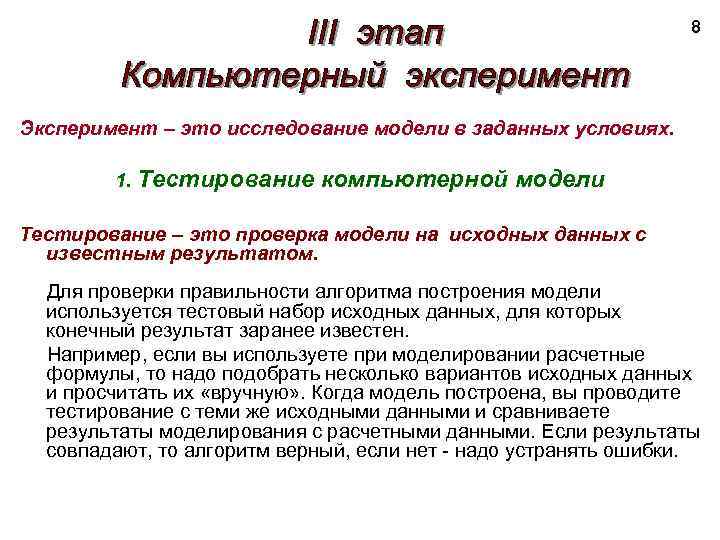 8

III этап
Компьютерный эксперимент

Эксперимент – это исследование модели в заданных условиях.

1. Тестирование компьютерной модели

Тестирование – это проверка модели на исходных данных с известным результатом.

Для проверки правильности алгоритма построения модели используется тестовый набор исходных данных, для которых конечный результат заранее известен.

Например, если вы используете при моделировании расчетные формулы, то надо подобрать несколько вариантов исходных данных и просчитать их «вручную». Когда модель построена, вы проводите тестирование с теми же исходными данными и сравниваете результаты моделирования с расчетными данными. Если результаты совпадают, то алгоритм верный, если нет - надо устранять ошибки.